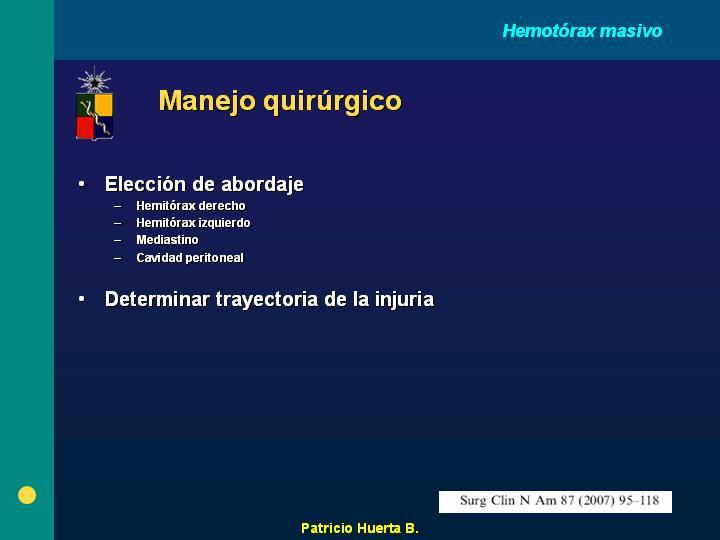 Hemotórax masivo

Manejo quirúrgico

• Elección de abordaje
 – Hemitórax derecho
 – Hemitórax izquierdo
 – Mediastino
 – Cavidad peritoneal

• Determinar trayectoria de la injuria

Surg Clin N Am 87 (2007) 95–118

Patricio Huerta B.